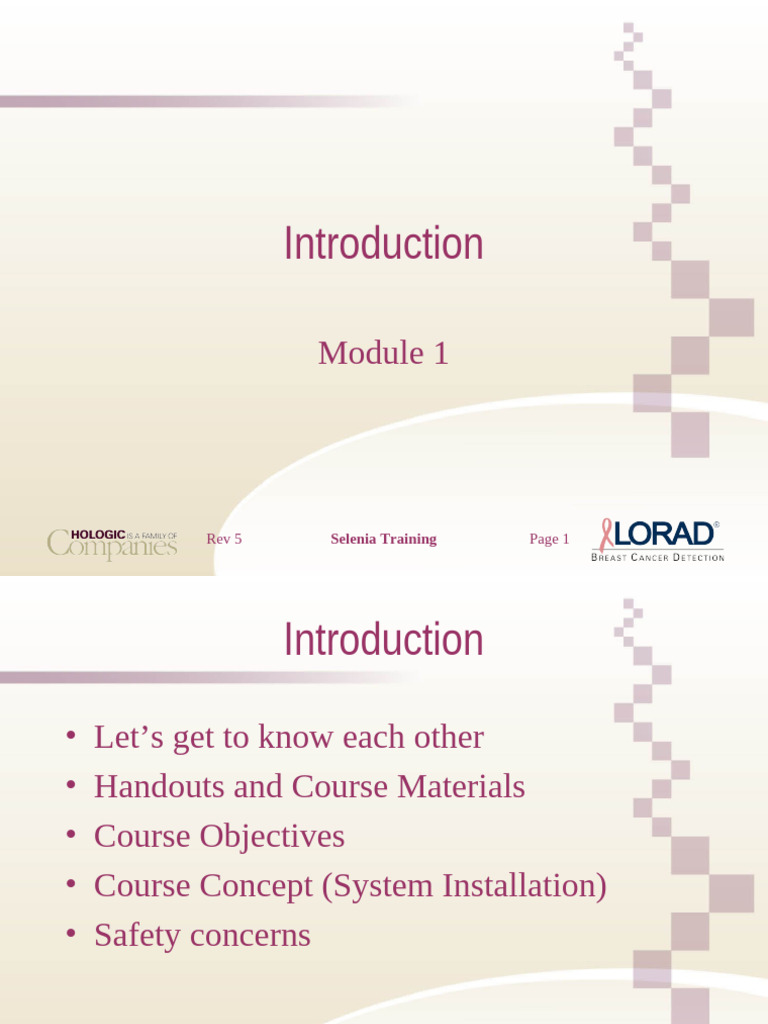 Introduction

Module 1

HOLOGIC IS A FAMILY OF Companies

Rev 5

Selenia Training

Page 1

LORAD®
BREAST CANCER DETECTION

Introduction

• Let’s get to know each other
• Handouts and Course Materials
• Course Objectives
• Course Concept (System Installation)
• Safety concerns